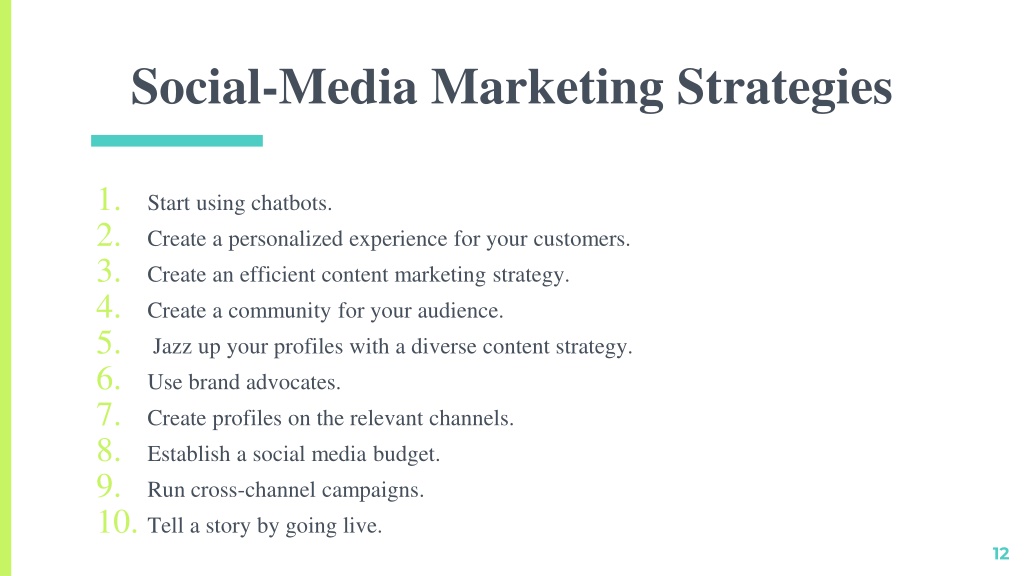 Social-Media Marketing Strategies

1. Start using chatbots.
2. Create a personalized experience for your customers.
3. Create an efficient content marketing strategy.
4. Create a community for your audience.
5. Jazz up your profiles with a diverse content strategy.
6. Use brand advocates.
7. Create profiles on the relevant channels.
8. Establish a social media budget.
9. Run cross-channel campaigns.
10. Tell a story by going live.

12